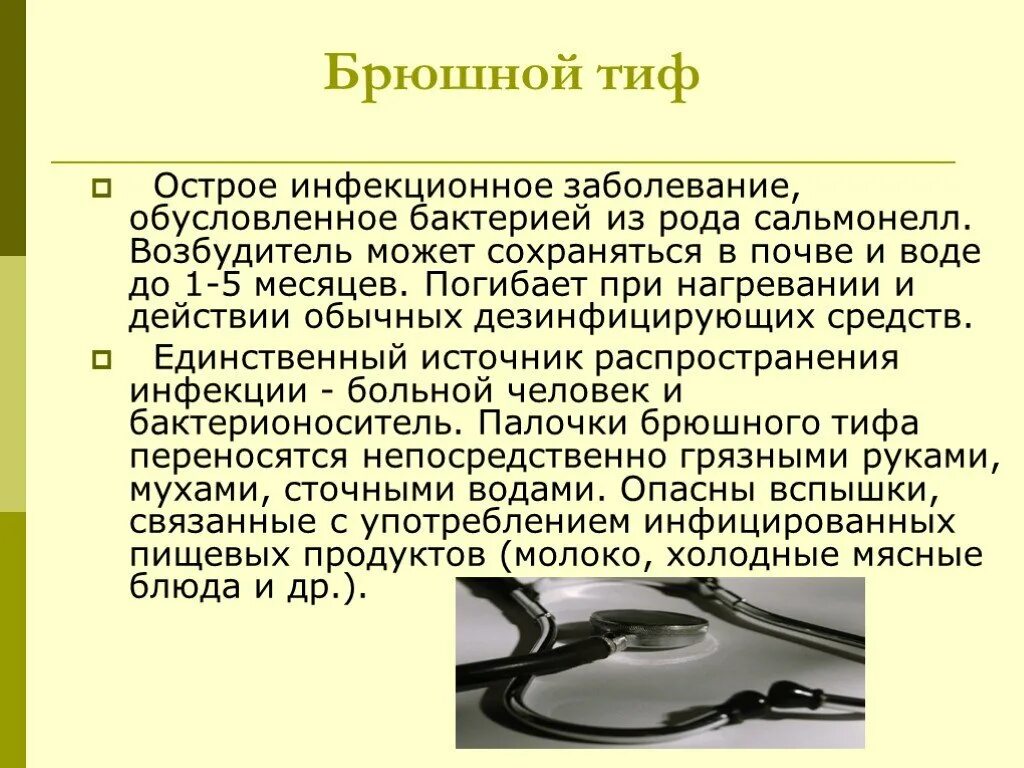 Брюшной тиф

Острое инфекционное заболевание, обусловленное бактерией из рода сальмонелл. Возбудитель может сохраняться в почве и воде до 1-5 месяцев. Погибает при нагревании и действии обычных дезинфицирующих средств.

Единственный источник распространения инфекции - больной человек и бактерионоситель. Палочки брюшного тифа переносятся непосредственно грязными руками, мухами, сточными водами. Опасны вспышки, связанные с употреблением инфицированных пищевых продуктов (молоко, холодные мясные блюда и др.).